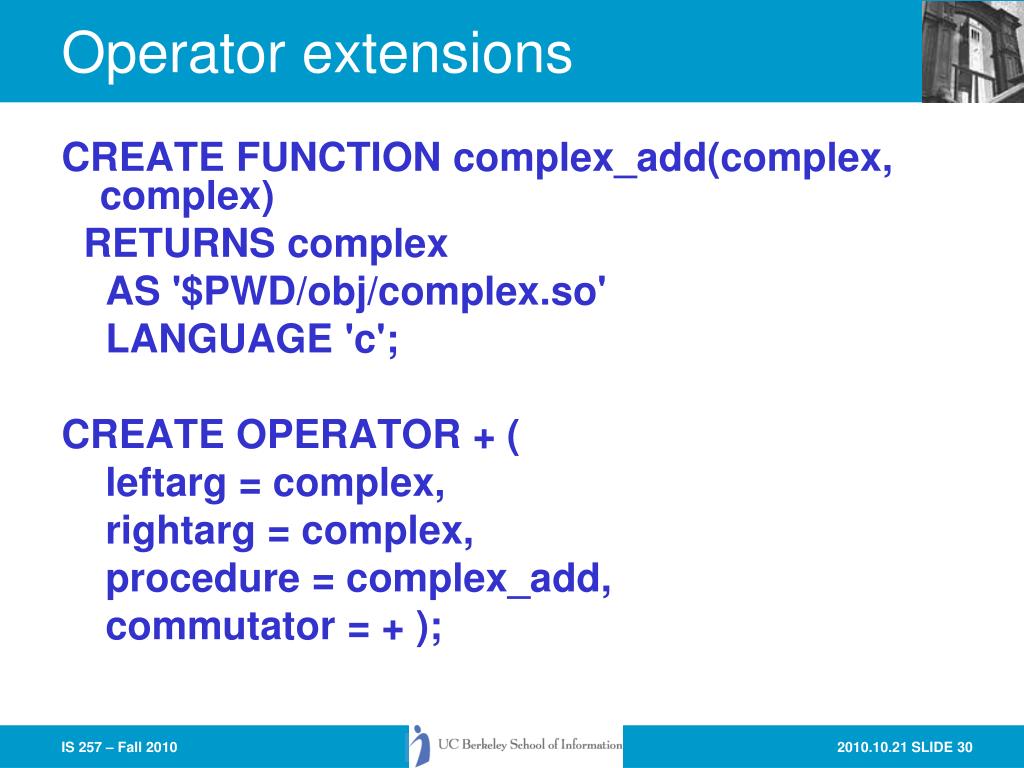 Operator extensions

CREATE FUNCTION complex_add(complex, complex)
RETURNS complex
AS '$PWD/obj/complex.so'
LANGUAGE 'c';

CREATE OPERATOR + (
leftarg = complex,
rightarg = complex,
procedure = complex_add,
commutator = + );

IS 257 – Fall 2010

UC Berkeley School of Information

2010.10.21 SLIDE 30